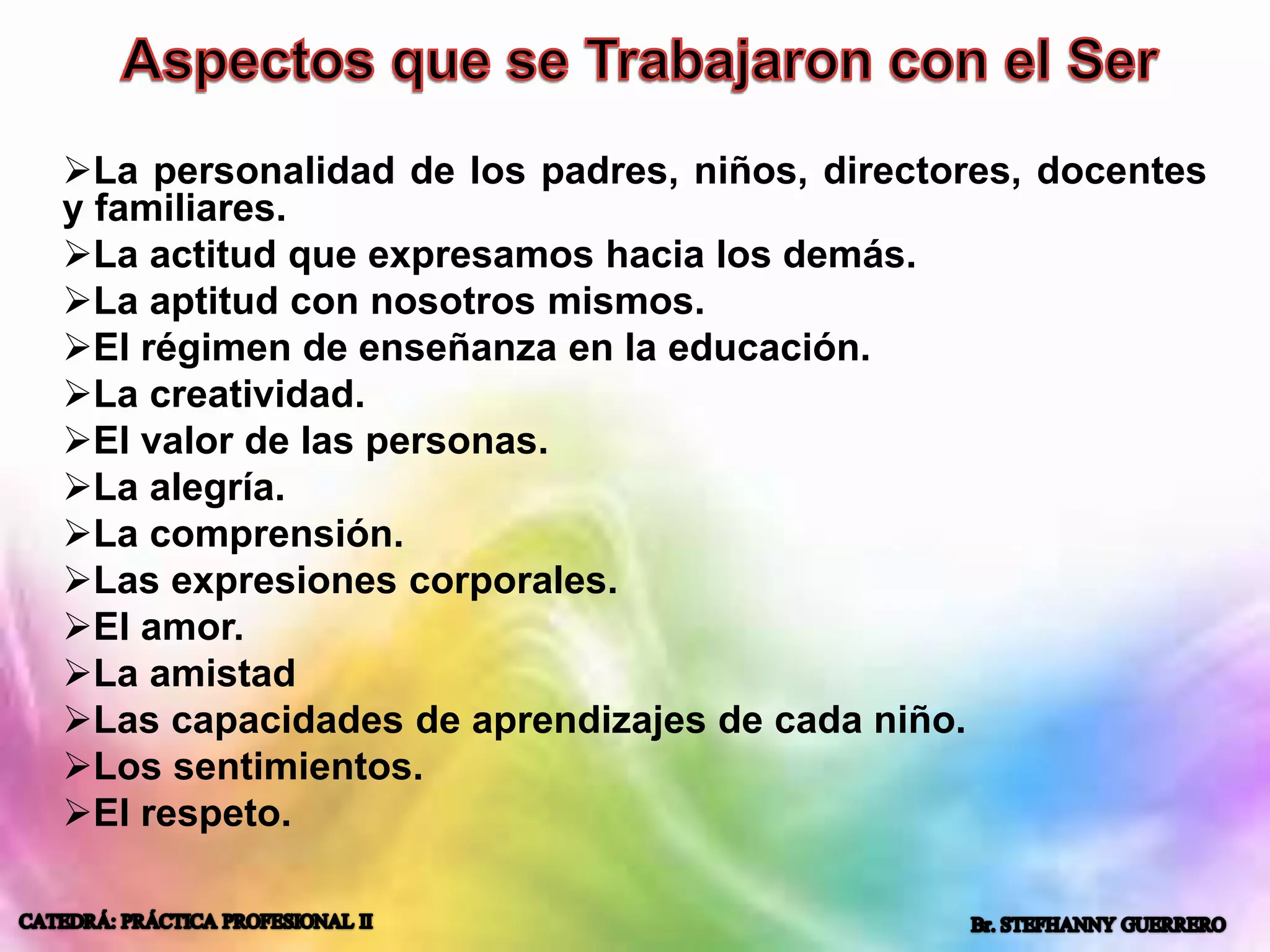 Aspectos que se Trabajaron con el Ser

➢La personalidad de los padres, niños, directores, docentes y familiares.
➢La actitud que expresamos hacia los demás.
➢La aptitud con nosotros mismos.
➢El régimen de enseñanza en la educación.
➢La creatividad.
➢El valor de las personas.
➢La alegría.
➢La comprensión.
➢Las expresiones corporales.
➢El amor.
➢La amistad
➢Las capacidades de aprendizajes de cada niño.
➢Los sentimientos.
➢El respeto.

CATEDRÁ: PRÁCTICA PROFESIONAL II

Br. STEFHANNY GUERRERO